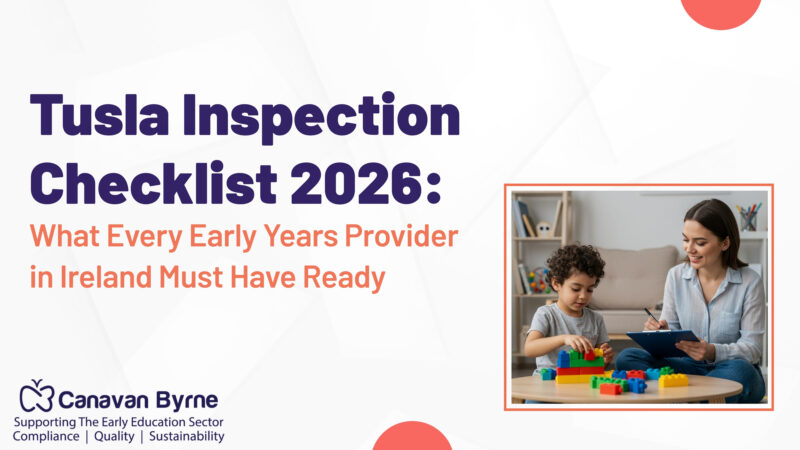 Tusla Inspection Checklist 2026:
What Every Early Years Provider in Ireland Must Have Ready

Canavan Byrne
Supporting The Early Education Sector
Compliance | Quality | Sustainability